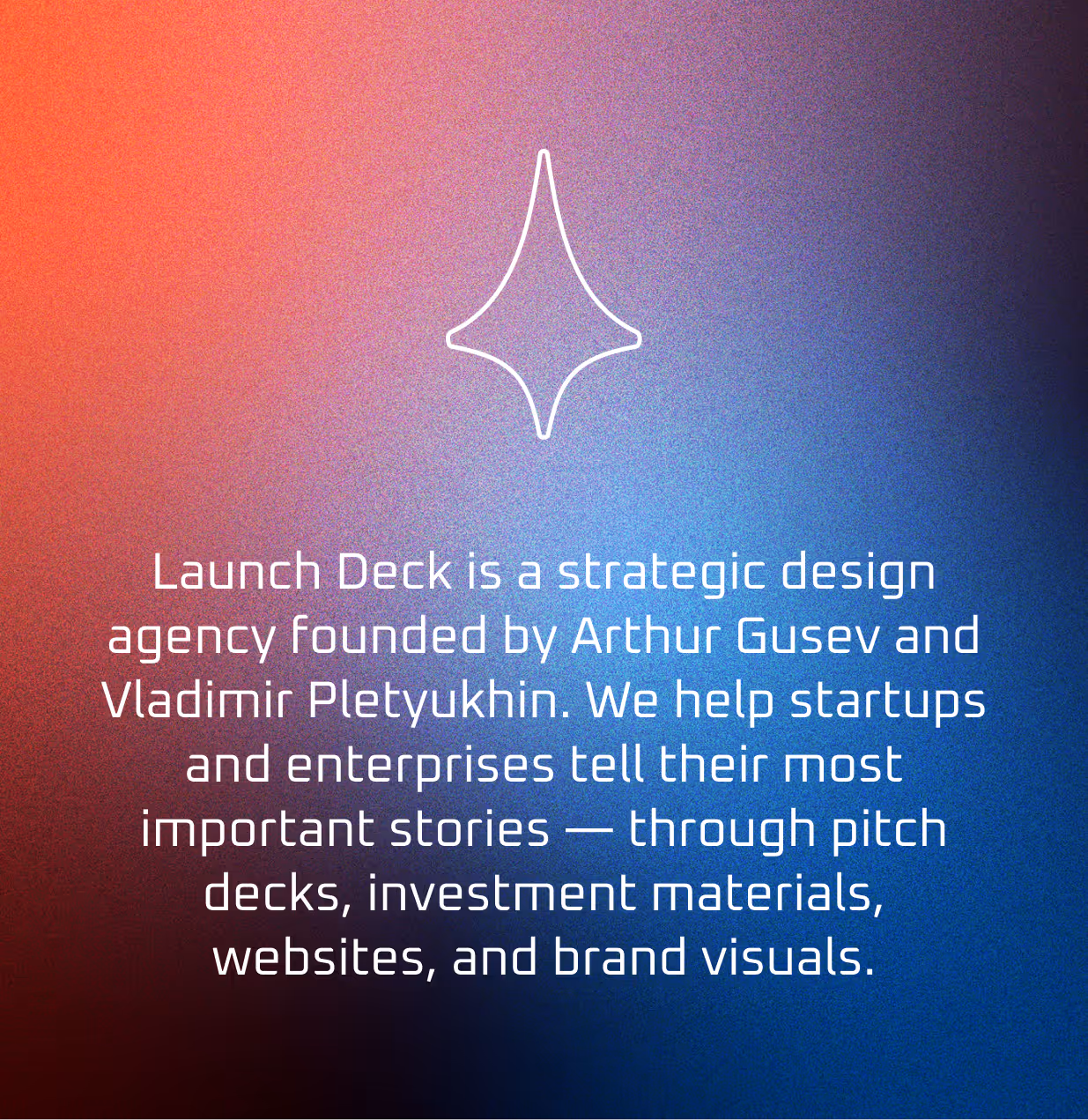 Launch Deck is a strategic design agency founded by Arthur Gusev and Vladimir Pletyukhin. We help startups and enterprises tell their most important stories — through pitch decks, investment materials, websites, and brand visuals.